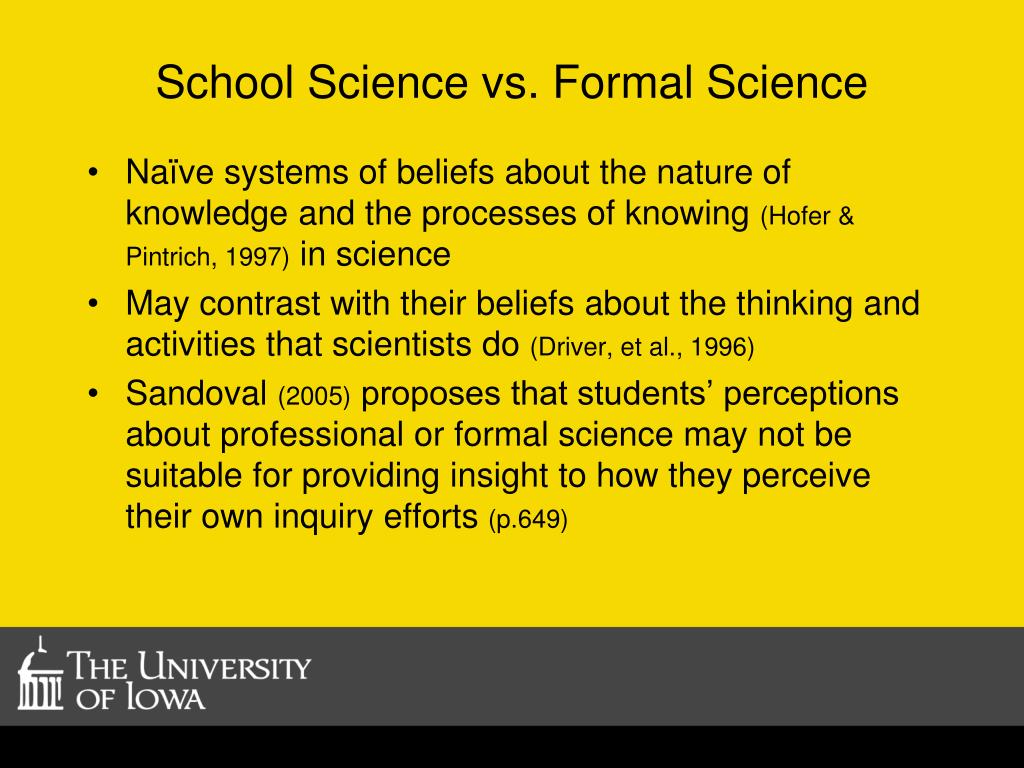 School Science vs. Formal Science

• Naïve systems of beliefs about the nature of knowledge and the processes of knowing (Hofer & Pintrich, 1997) in science
• May contrast with their beliefs about the thinking and activities that scientists do (Driver, et al., 1996)
• Sandoval (2005) proposes that students' perceptions about professional or formal science may not be suitable for providing insight to how they perceive their own inquiry efforts (p.649)

THE UNIVERSITY OF IOWA